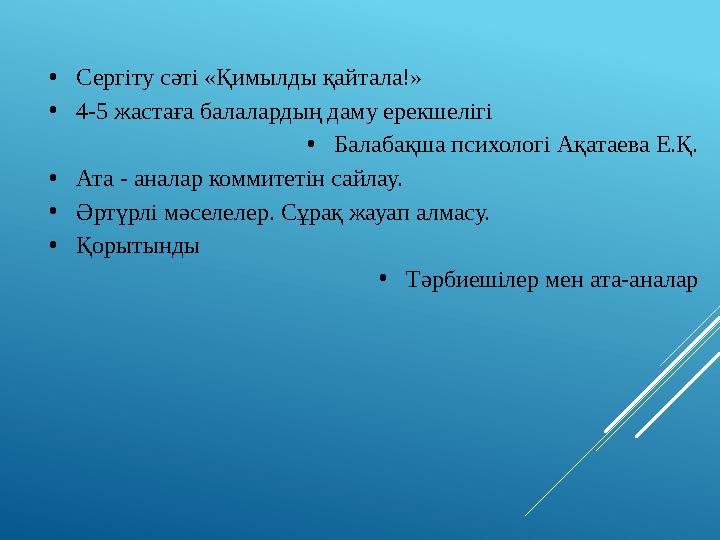 • Сергіту сәті «Қимылды қайтала!»
• 4-5 жастаға балалардың даму ерекшелігі
• Балабақша психологі Ақатаева Е.Қ.
• Ата - аналар коммитетін сайлау.
• Әртүрлі мәселелер. Сұрақ жауап алмасу.
• Қорытынды
• Тәрбиешілер мен ата-аналар